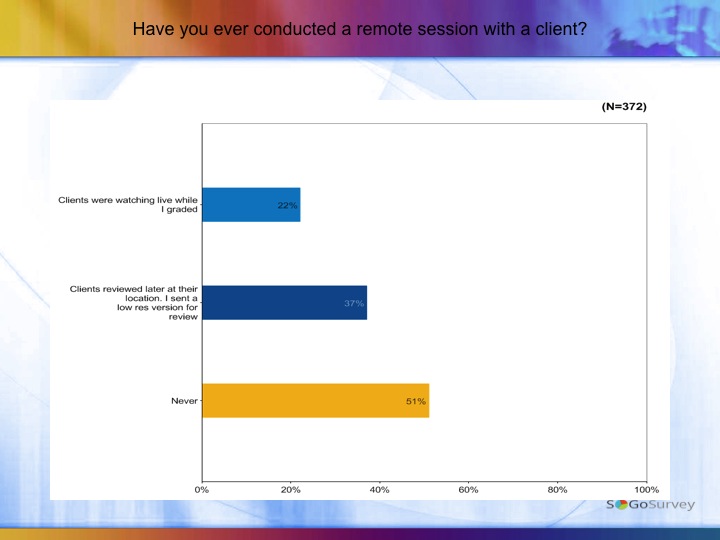 Have you ever conducted a remote session with a client?

(N=372)

Clients were watching live while I graded

22%

Clients reviewed later at their location. I sent a low res version for review

37%

Never

51%

0%
20%
40%
60%
80%
100%

SoGoSurvey